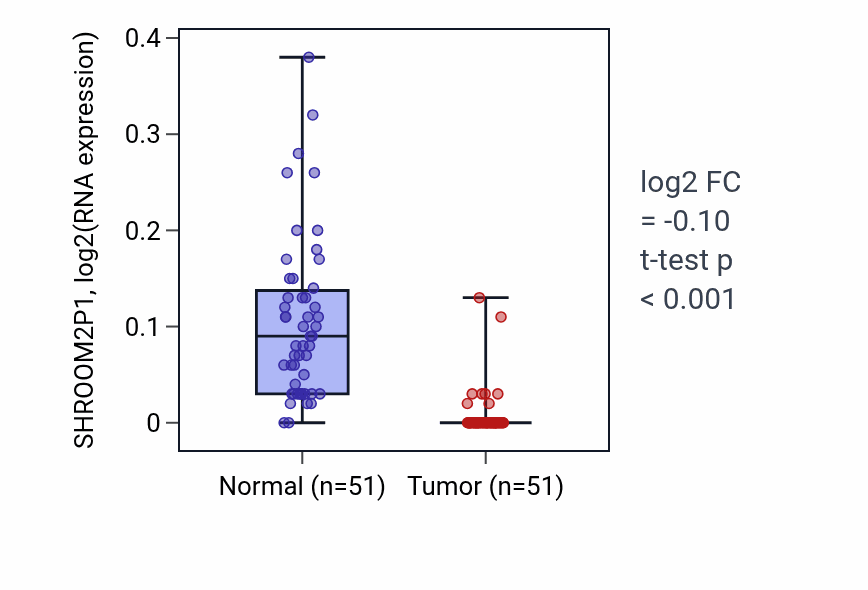 SHROOM2P1, log2(RNA expression)

0.4
0.3
0.2
0.1
0

Normal (n=51)
Tumor (n=51)

log2 FC = -0.10
t-test p < 0.001